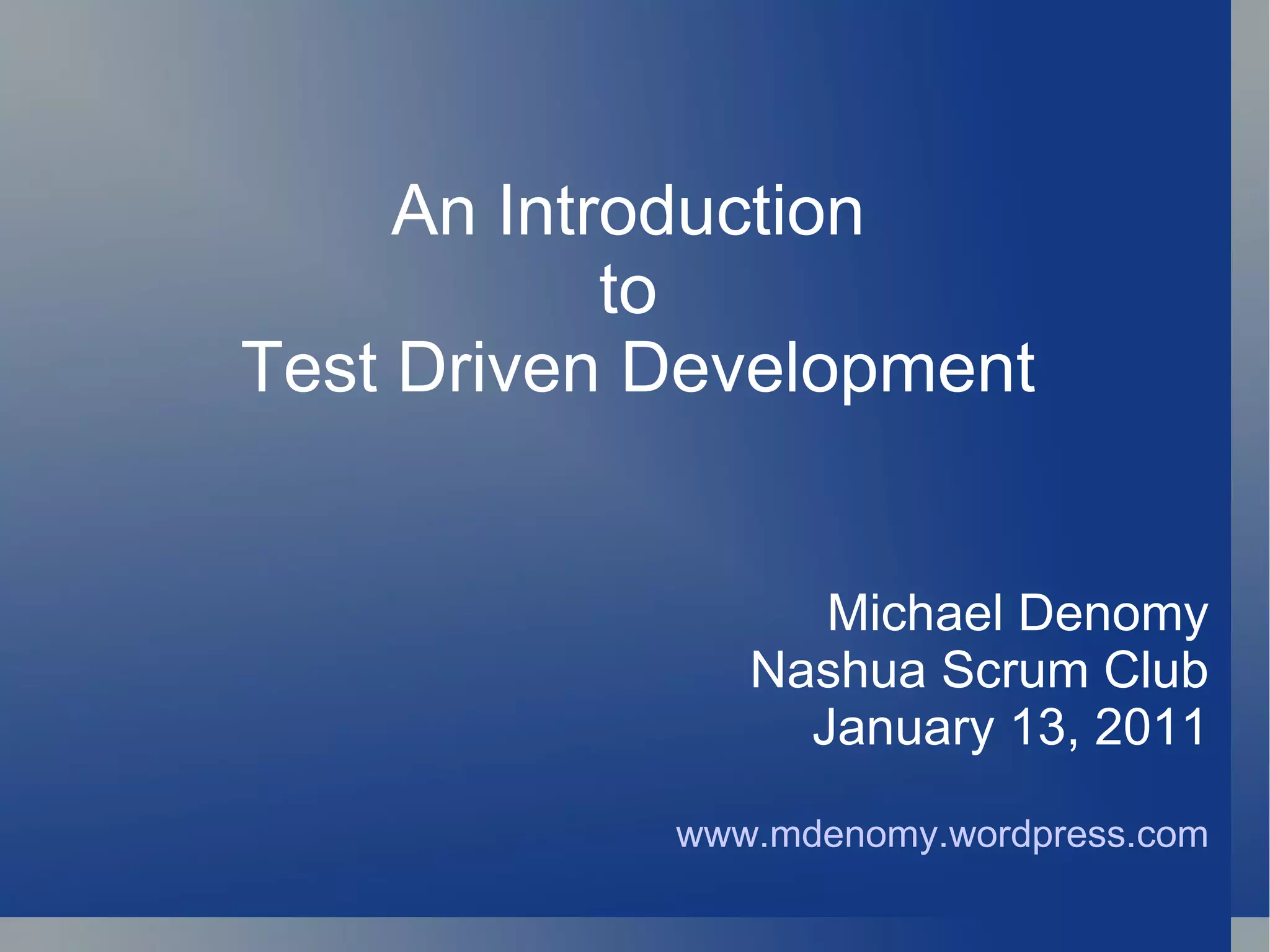 An Introduction
to
Test Driven Development

Michael Denomy
Nashua Scrum Club
January 13, 2011

www.mdenomy.wordpress.com